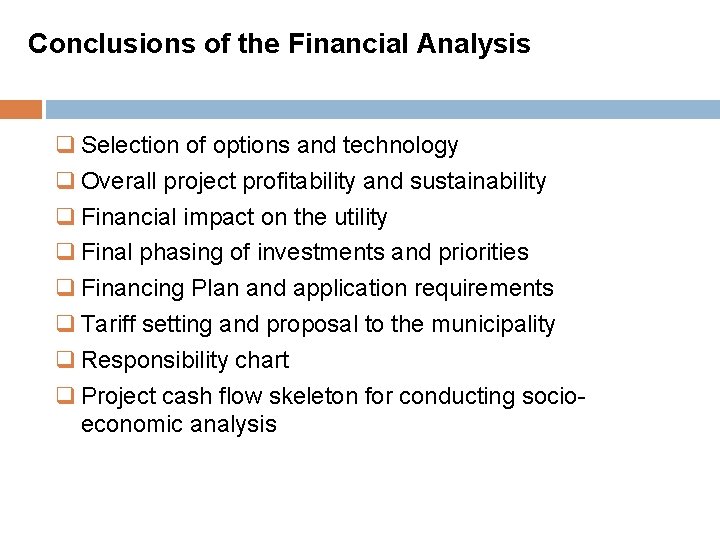 Conclusions of the Financial Analysis

❑ Selection of options and technology
❑ Overall project profitability and sustainability
❑ Financial impact on the utility
❑ Final phasing of investments and priorities
❑ Financing Plan and application requirements
❑ Tariff setting and proposal to the municipality
❑ Responsibility chart
❑ Project cash flow skeleton for conducting socio-economic analysis